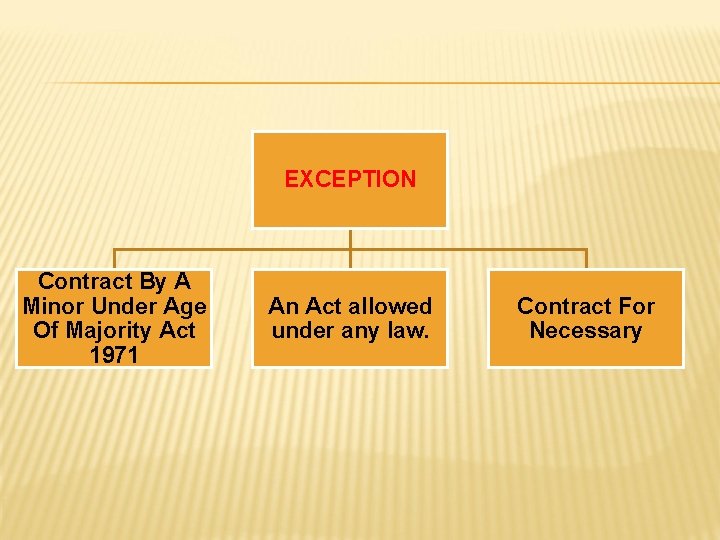 EXCEPTION

Contract By A Minor Under Age Of Majority Act 1971

An Act allowed under any law.

Contract For Necessary